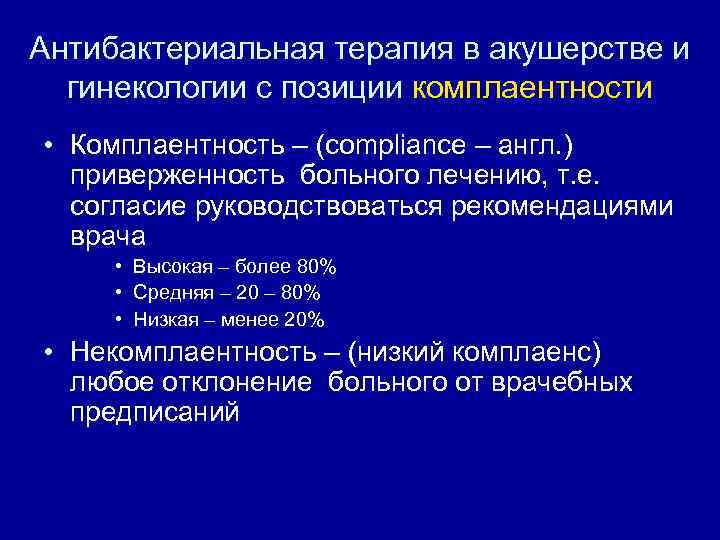 Антибактериальная терапия в акушерстве и гинекологии с позиции комплаентности

• Комплаентность – (compliance – англ.) приверженность больного лечению, т.е. согласие руководствоваться рекомендациями врача
• Высокая – более 80%
• Средняя – 20 – 80%
• Низкая – менее 20%
• Некомплаентность – (низкий комплаенс) любое отклонение больного от врачебных предписаний